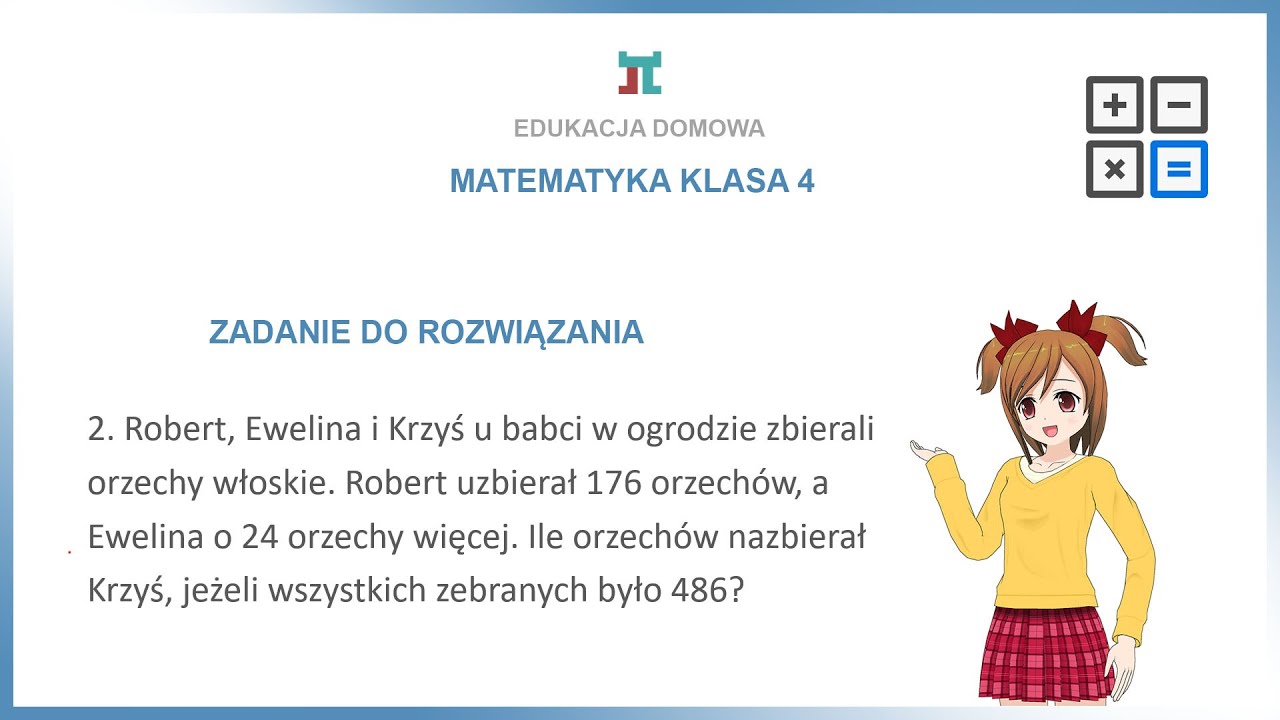 EDUKACJA DOMOWA

MATEMATYKA KLASA 4

ZADANIE DO ROZWIĄZANIA

2. Robert, Ewelina i Krzyś u babci w ogrodzie zbierali orzechy włoskie. Robert uzbierał 176 orzechów, a Ewelina o 24 orzechy więcej. Ile orzechów nazbierał Krzyś, jeżeli wszystkich zebranych było 486?